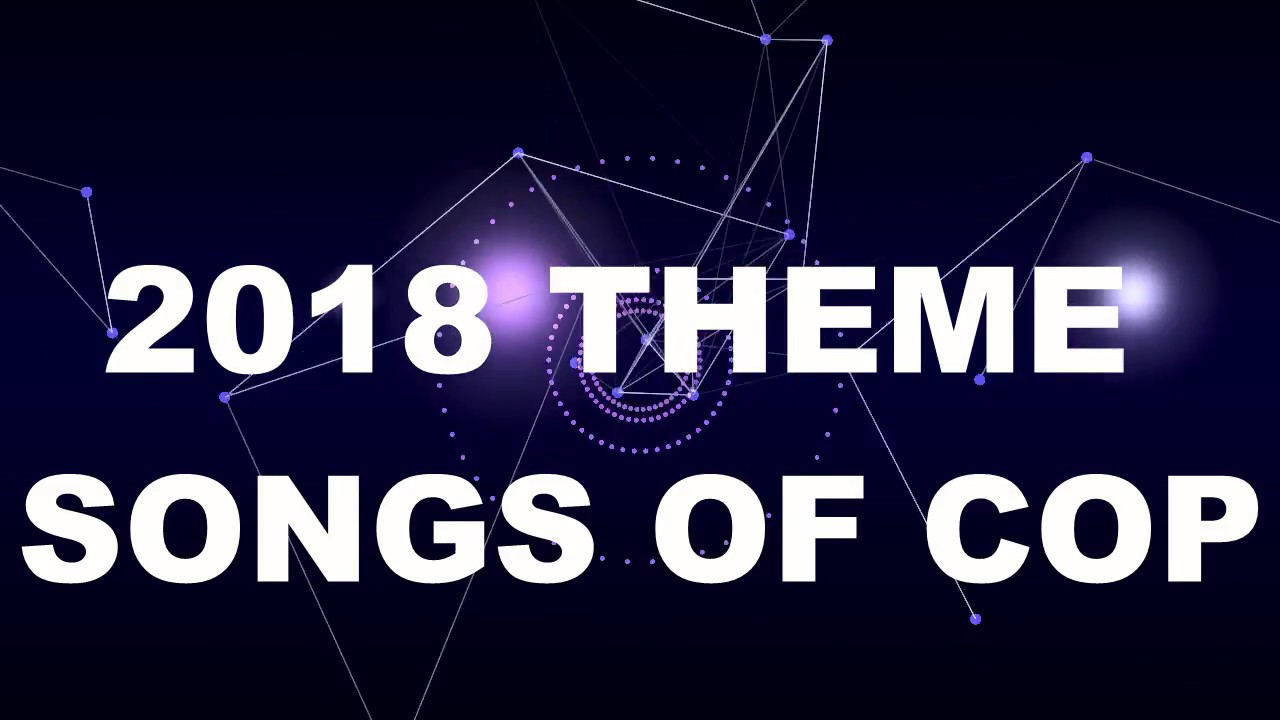 2018 THEME
SONGS OF COP